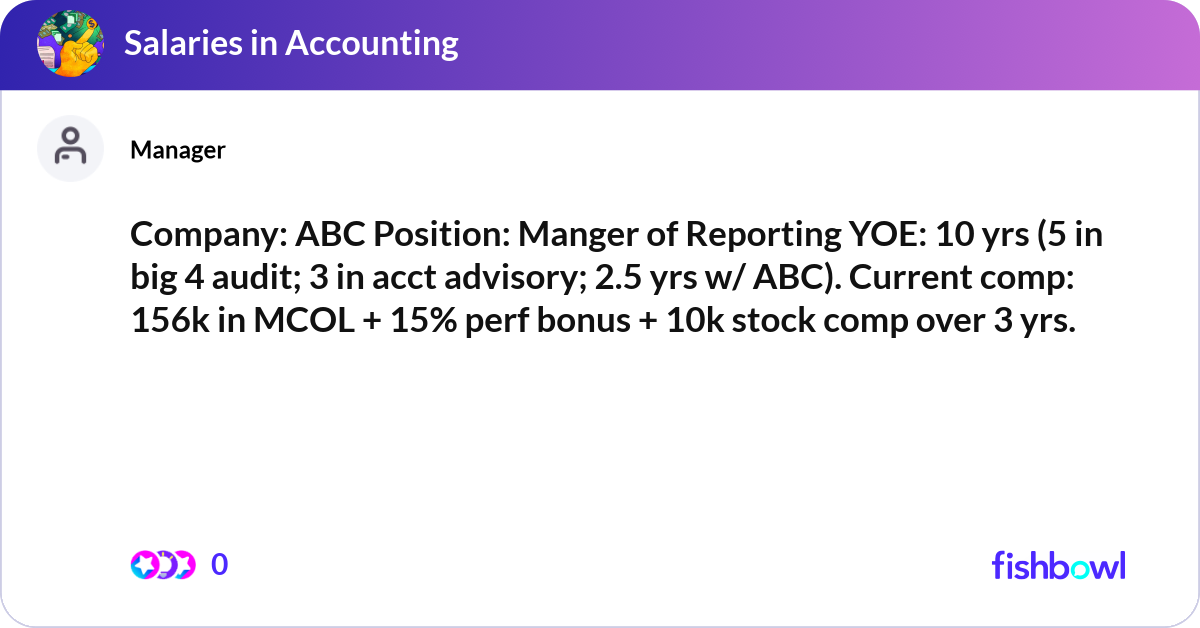 Salaries in Accounting

Manager

Company: ABC Position: Manger of Reporting YOE: 10 yrs (5 in big 4 audit; 3 in acct advisory; 2.5 yrs w/ ABC). Current comp: 156k in MCOL + 15% perf bonus + 10k stock comp over 3 yrs.

0

fishbowl